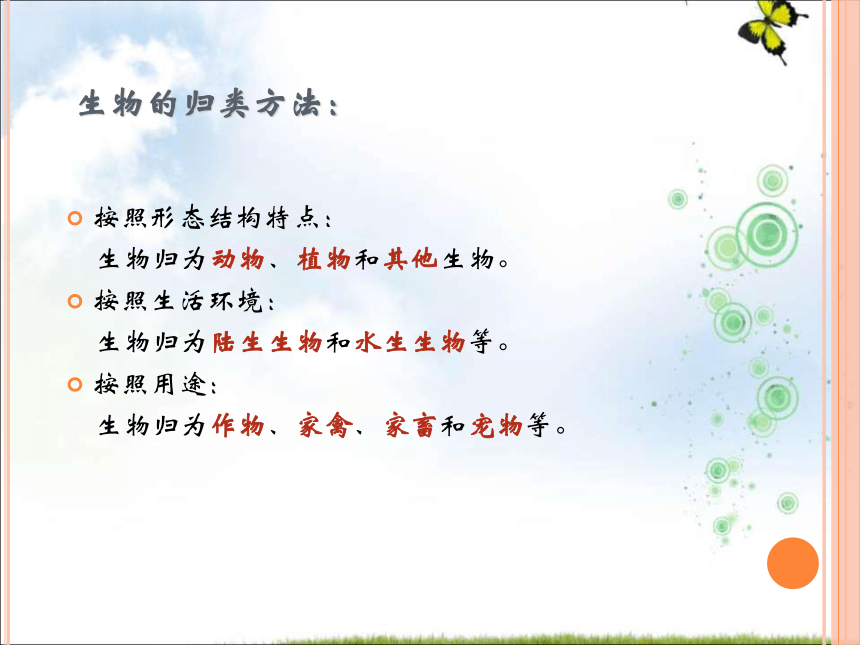 生物的归类方法：

按照形态结构特点：
生物归为动物、植物和其他生物。

按照生活环境：
生物归为陆生生物和水生生物等。

按照用途：
生物归为作物、家禽、家畜和宠物等。